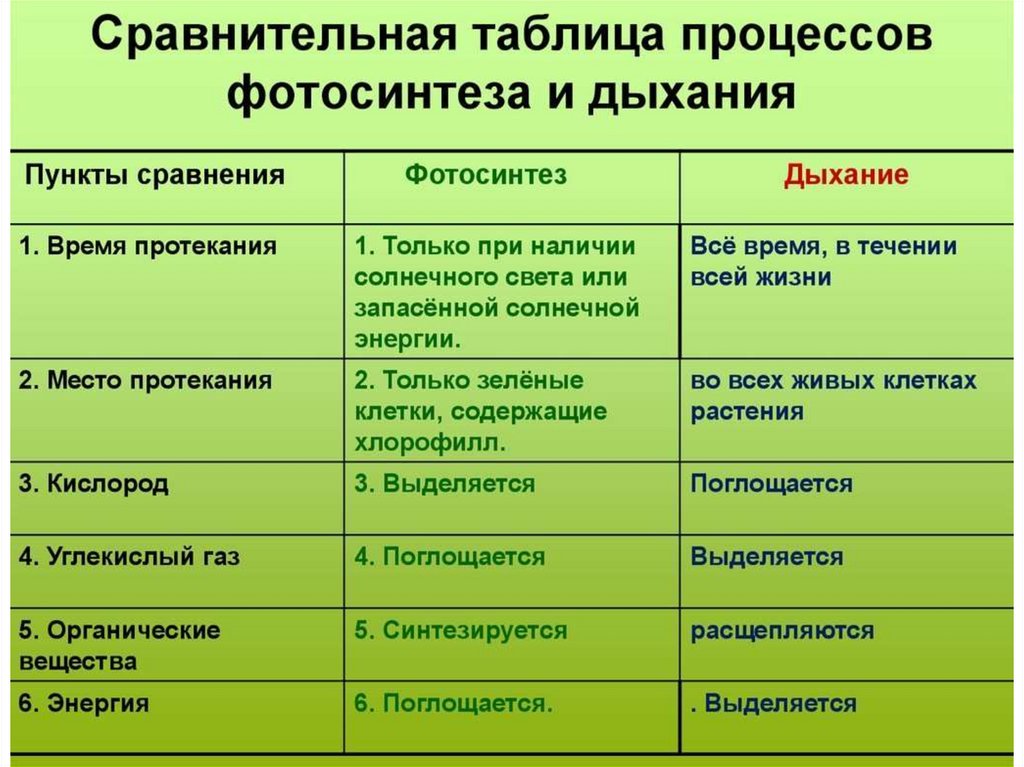 Сравнительная таблица процессов фотосинтеза и дыхания

| Пункты сравнения | Фотосинтез | Дыхание |
|---|---|---|
| 1. Время протекания | 1. Только при наличии солнечного света или запасённой солнечной энергии. | Всё время, в течении всей жизни |
| 2. Место протекания | 2. Только зелёные клетки, содержащие хлорофилл. | во всех живых клетках растения |
| 3. Кислород | 3. Выделяется | Поглощается |
| 4. Углекислый газ | 4. Поглощается | Выделяется |
| 5. Органические вещества | 5. Синтезируется | расщепляются |
| 6. Энергия | 6. Поглощается. | . Выделяется |